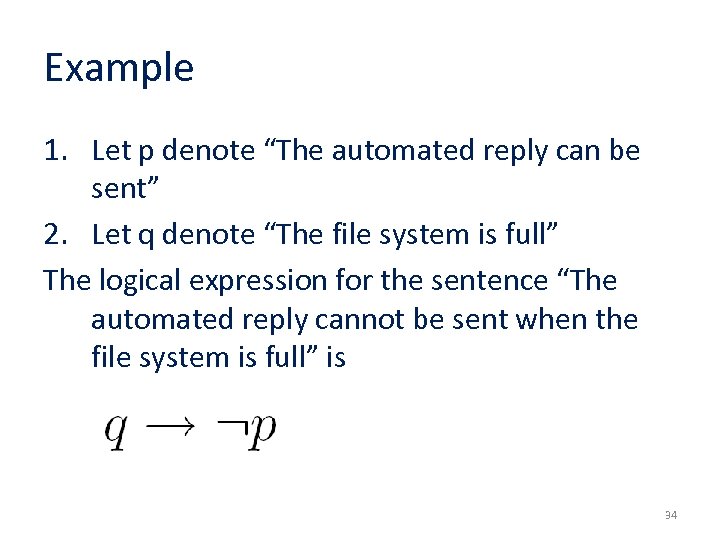 Example

1. Let p denote “The automated reply can be sent”
2. Let q denote “The file system is full”

The logical expression for the sentence “The automated reply cannot be sent when the file system is full” is

$q \rightarrow \neg p$

34